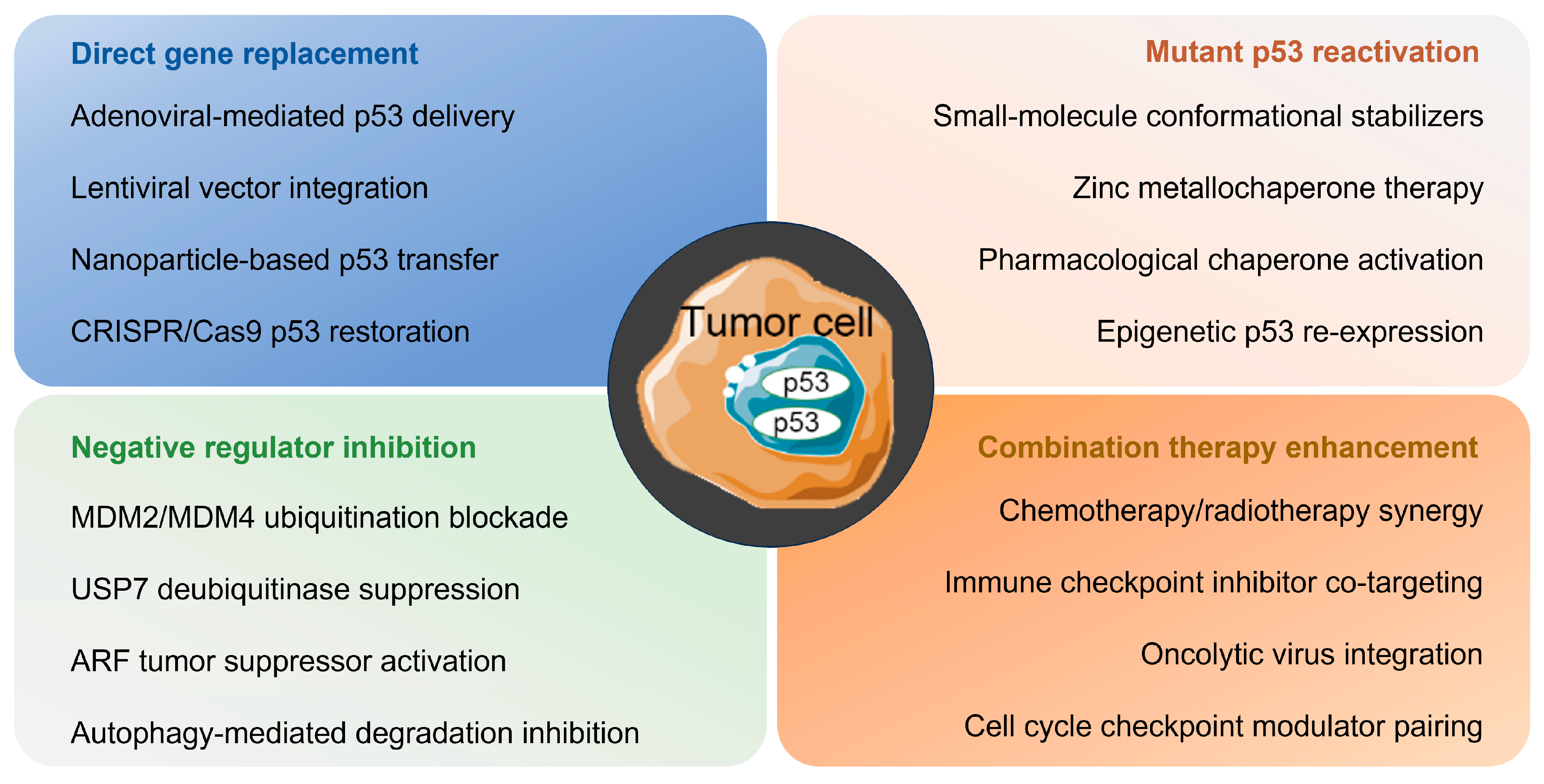 Direct gene replacement

Adenoviral-mediated p53 delivery

Lentiviral vector integration

Nanoparticle-based p53 transfer

CRISPR/Cas9 p53 restoration

Mutant p53 reactivation

Small-molecule conformational stabilizers

Zinc metallochaperone therapy

Pharmacological chaperone activation

Epigenetic p53 re-expression

Tumor cell

p53

p53

Negative regulator inhibition

MDM2/MDM4 ubiquitination blockade

USP7 deubiquitinase suppression

ARF tumor suppressor activation

Autophagy-mediated degradation inhibition

Combination therapy enhancement

Chemotherapy/radiotherapy synergy

Immune checkpoint inhibitor co-targeting

Oncolytic virus integration

Cell cycle checkpoint modulator pairing